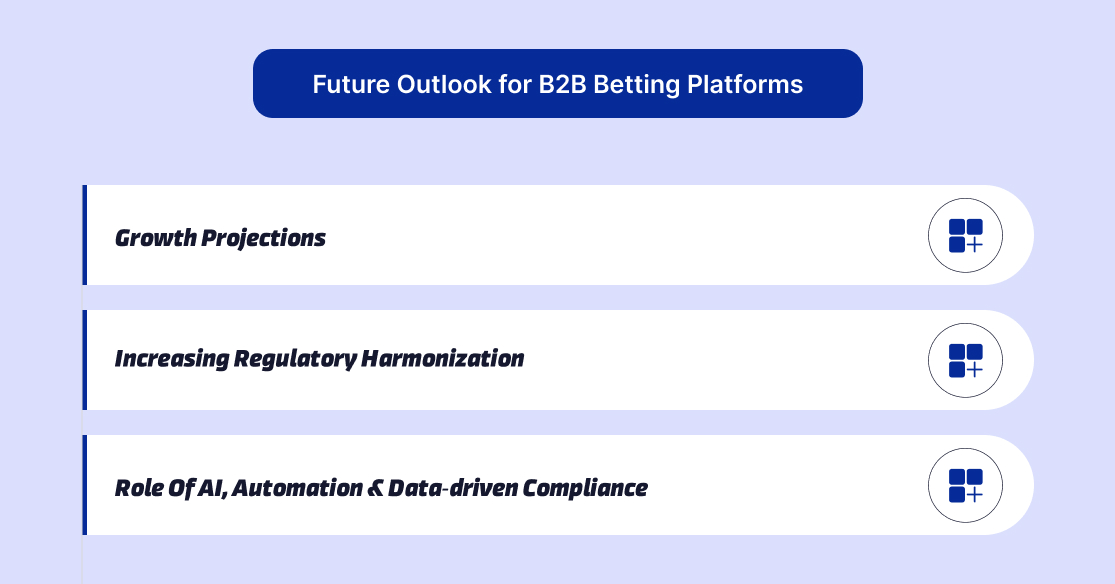 Future Outlook for B2B Betting Platforms

Growth Projections

Increasing Regulatory Harmonization

Role Of AI, Automation & Data-driven Compliance